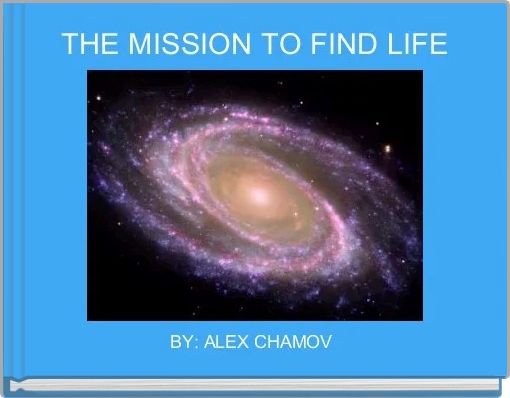 THE MISSION TO FIND LIFE

BY: ALEX CHAMOV